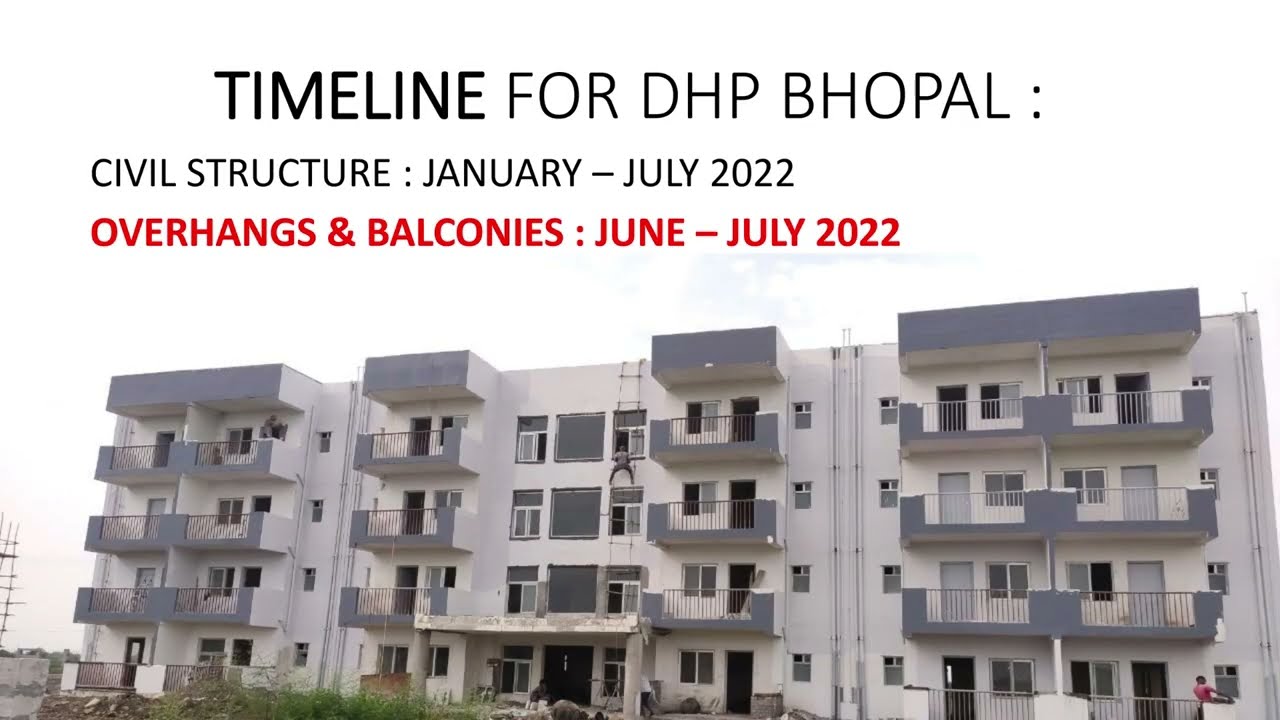 TIMELINE FOR DHP BHOPAL :

CIVIL STRUCTURE : JANUARY – JULY 2022

OVERHANGS & BALCONIES : JUNE – JULY 2022